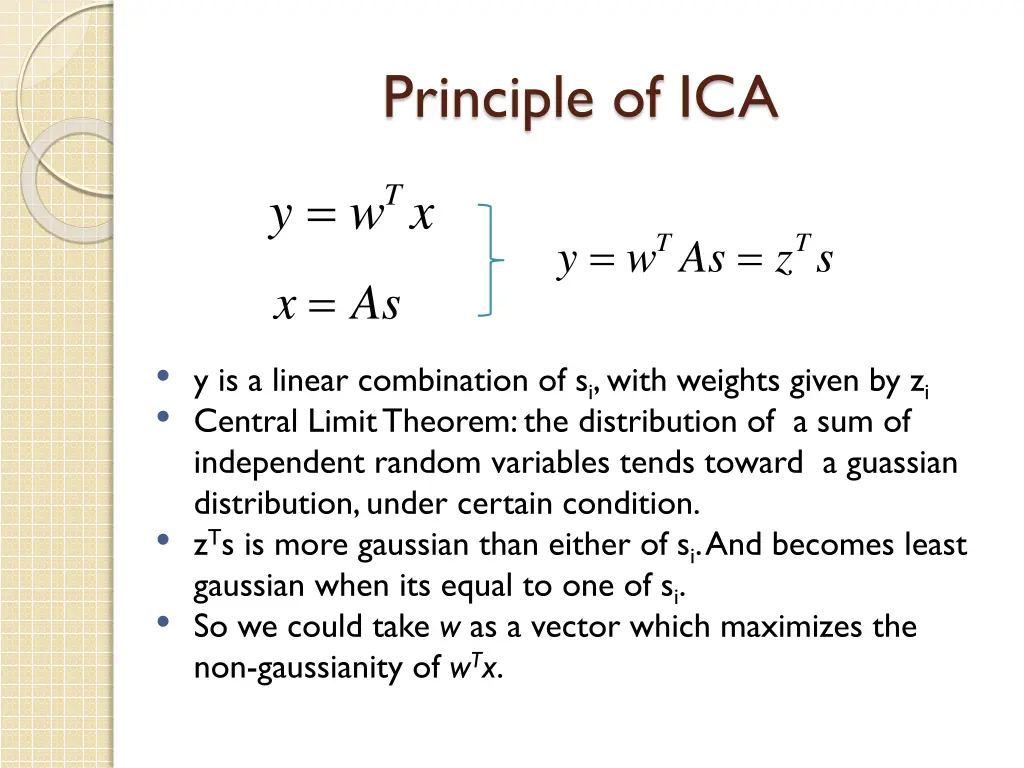 Principle of ICA

$y = w^T x$

$x = As$

$y = w^T As = z^T s$

• y is a linear combination of $s_i$, with weights given by $z_i$
• Central Limit Theorem: the distribution of a sum of independent random variables tends toward a guassian distribution, under certain condition.
• $z^T s$ is more gaussian than either of $s_i$. And becomes least gaussian when its equal to one of $s_i$.
• So we could take $w$ as a vector which maximizes the non-gaussianity of $w^T x$.